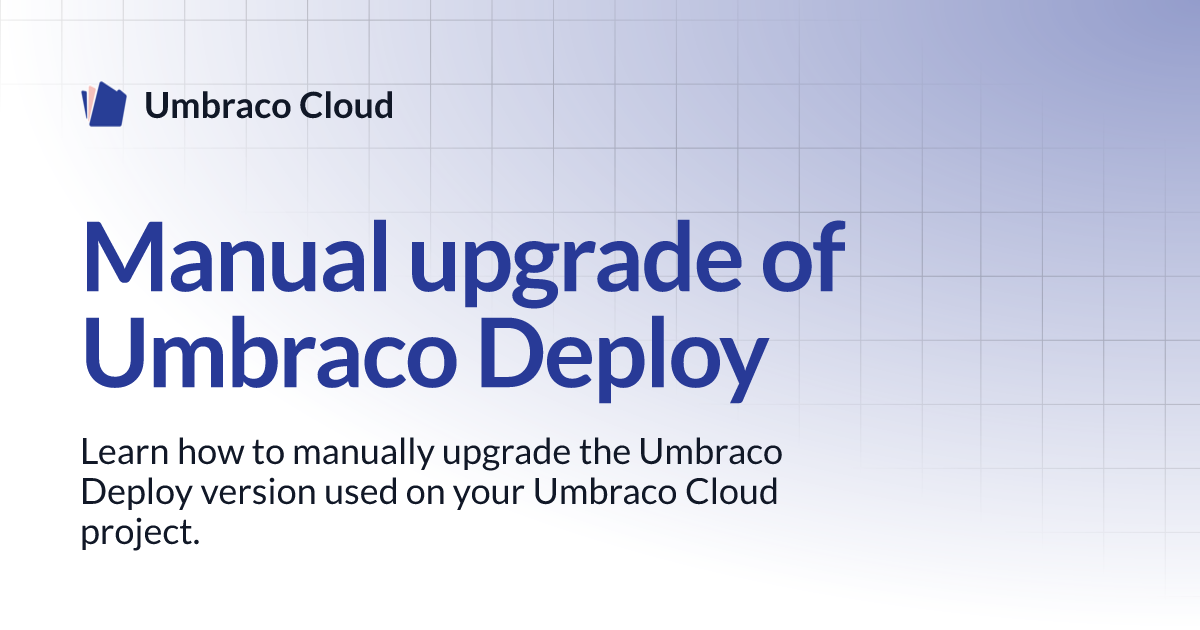 Umbraco Cloud

Manual upgrade of Umbraco Deploy

Learn how to manually upgrade the Umbraco Deploy version used on your Umbraco Cloud project.